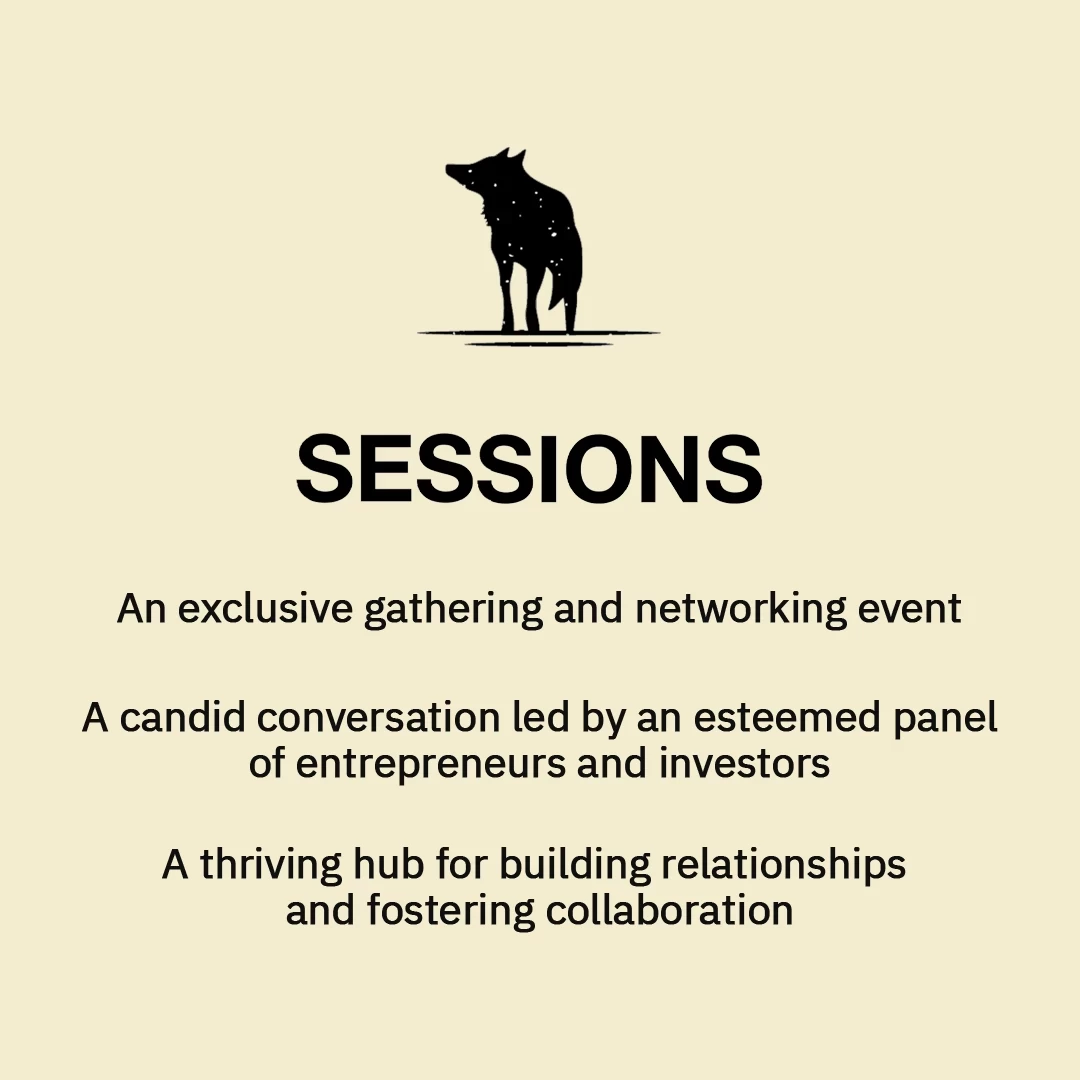 SESSIONS

An exclusive gathering and networking event

A candid conversation led by an esteemed panel of entrepreneurs and investors

A thriving hub for building relationships and fostering collaboration